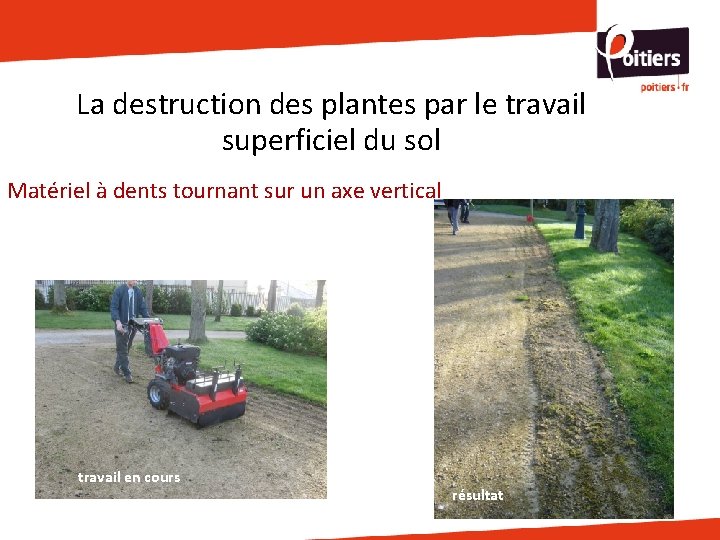 Poitiers
poitiers.fr

La destruction des plantes par le travail superficiel du sol

Matériel à dents tournant sur un axe vertical

travail en cours

résultat